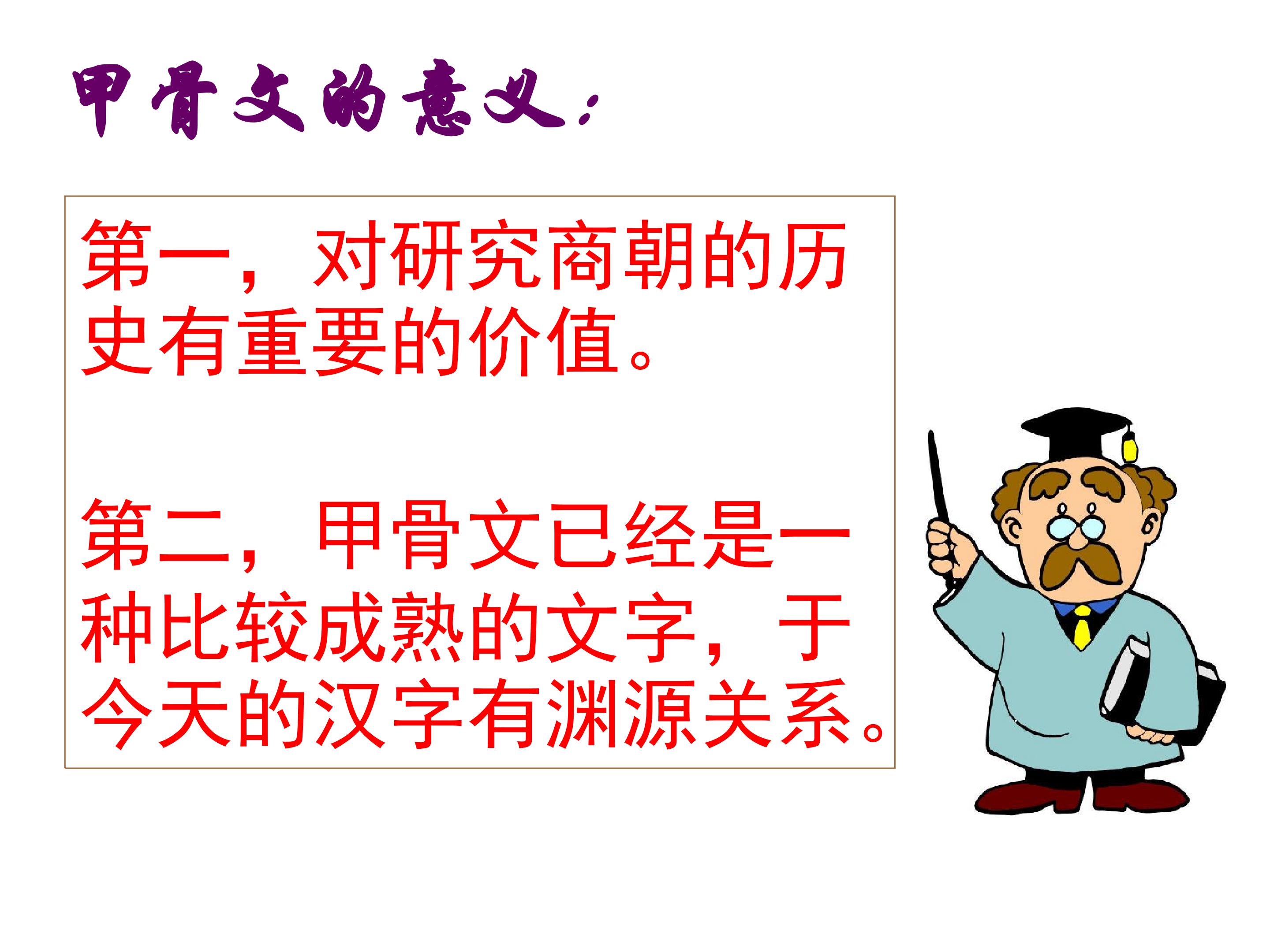 甲骨文的意义：

第一，对研究商朝的历史有重要的价值。

第二，甲骨文已经是一种比较成熟的文字，于今天的汉字有渊源关系。